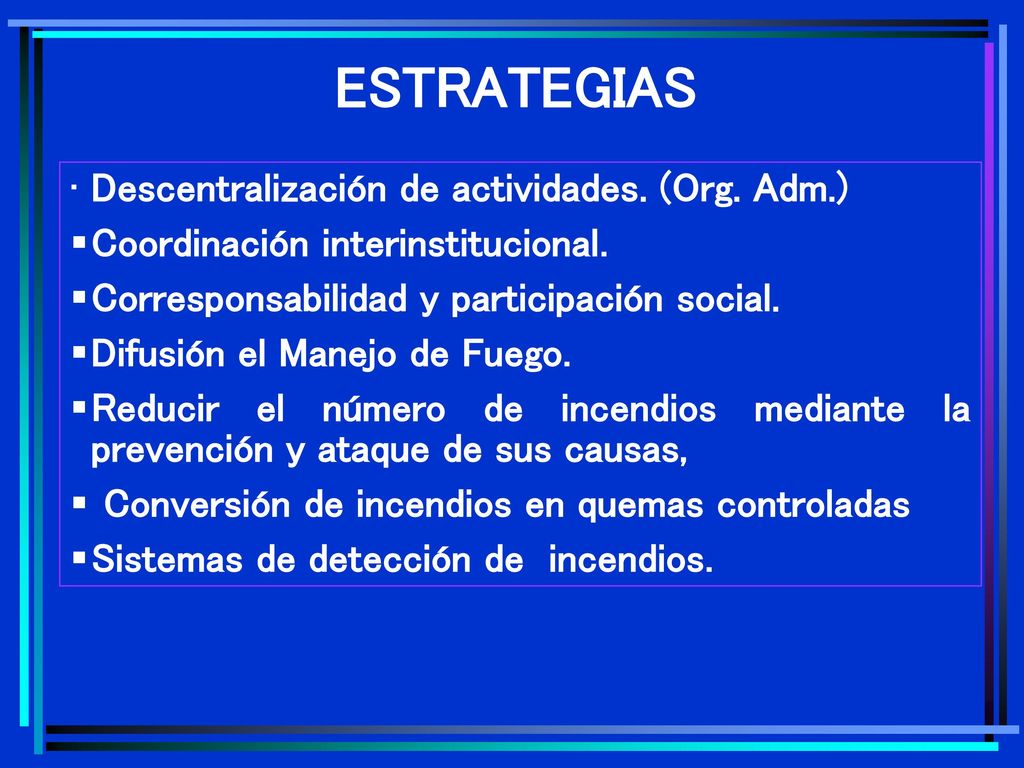 ESTRATEGIAS

· Descentralización de actividades. (Org. Adm.)
▪ Coordinación interinstitucional.
▪ Corresponsabilidad y participación social.
▪ Difusión el Manejo de Fuego.
▪ Reducir el número de incendios mediante la prevención y ataque de sus causas,
▪ Conversión de incendios en quemas controladas
▪ Sistemas de detección de incendios.